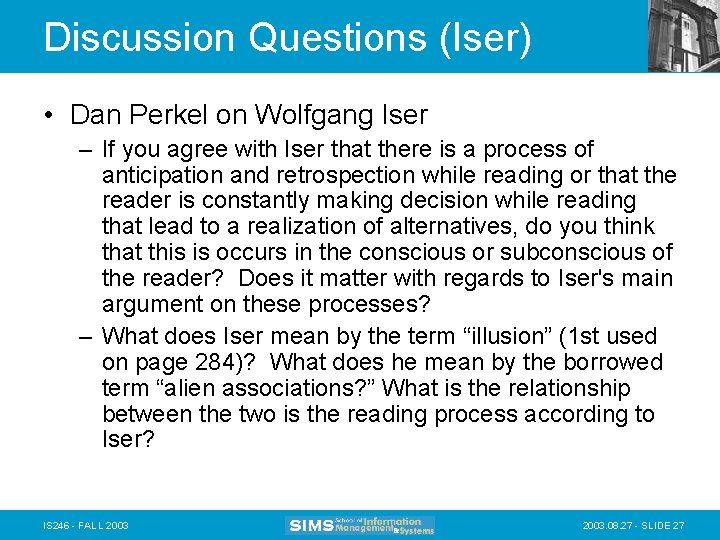 Discussion Questions (Iser)

• Dan Perkel on Wolfgang Iser

– If you agree with Iser that there is a process of anticipation and retrospection while reading or that the reader is constantly making decision while reading that lead to a realization of alternatives, do you think that this is occurs in the conscious or subconscious of the reader? Does it matter with regards to Iser's main argument on these processes?

– What does Iser mean by the term “illusion” (1st used on page 284)? What does he mean by the borrowed term “alien associations?” What is the relationship between the two is the reading process according to Iser?

IS246 - FALL 2003

SIMS School of Information Management & Systems

2003.08.27 - SLIDE 27